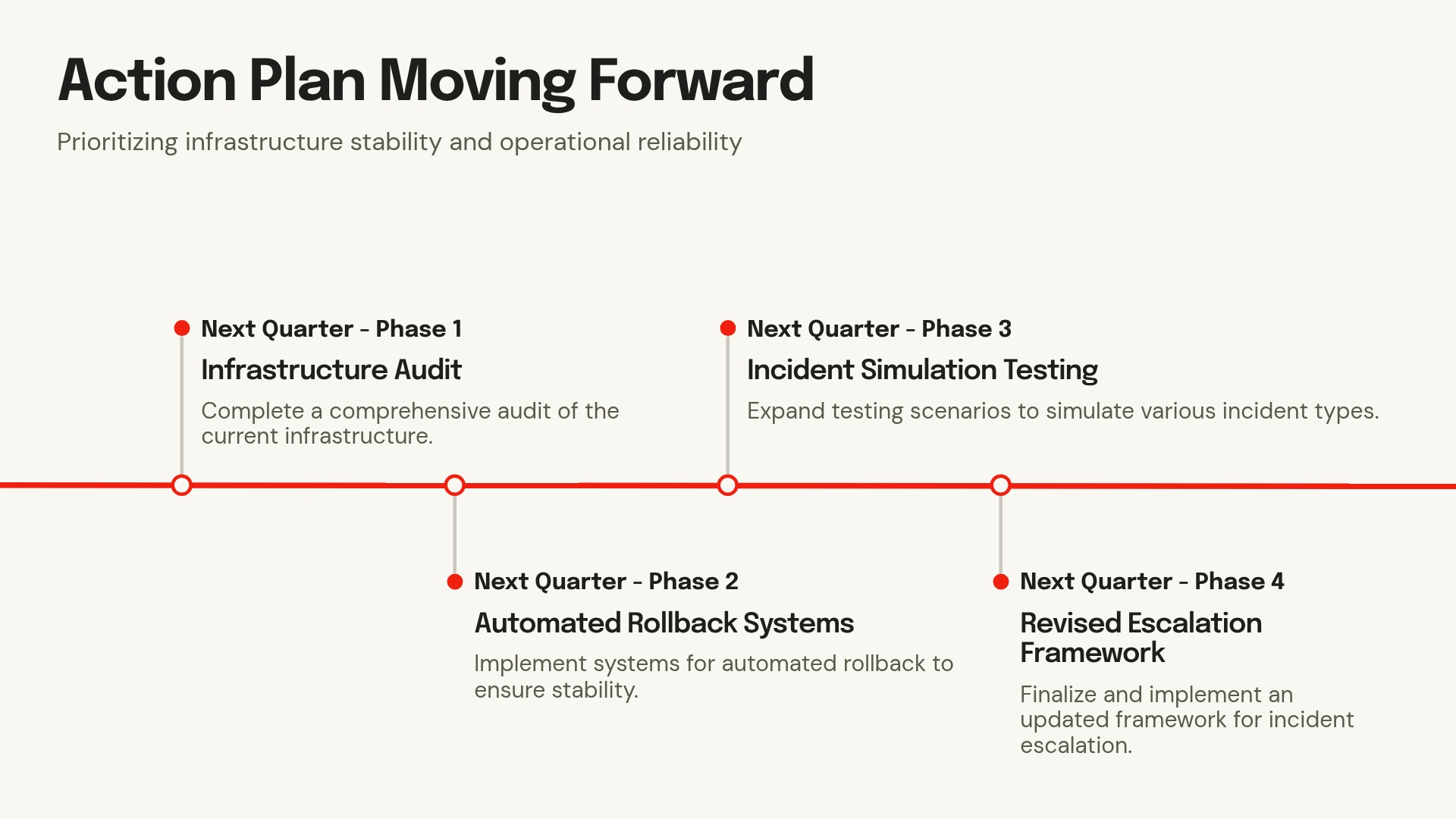 Action Plan Moving Forward

Prioritizing infrastructure stability and operational reliability

Next Quarter - Phase 1

Infrastructure Audit

Complete a comprehensive audit of the current infrastructure.

Next Quarter - Phase 2

Automated Rollback Systems

Implement systems for automated rollback to ensure stability.

Next Quarter - Phase 3

Incident Simulation Testing

Expand testing scenarios to simulate various incident types.

Next Quarter - Phase 4

Revised Escalation Framework

Finalize and implement an updated framework for incident escalation.